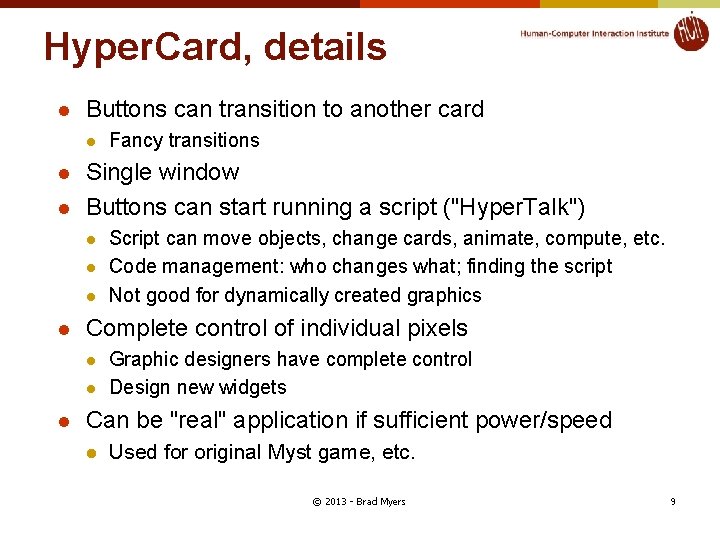 HyperCard, details

Human-Computer Interaction Institute HCII

- Buttons can transition to another card
  - Fancy transitions
- Single window
- Buttons can start running a script ("HyperTalk")
  - Script can move objects, change cards, animate, compute, etc.
  - Code management: who changes what; finding the script
  - Not good for dynamically created graphics
- Complete control of individual pixels
  - Graphic designers have complete control
  - Design new widgets
- Can be "real" application if sufficient power/speed
  - Used for original Myst game, etc.

© 2013 - Brad Myers

9